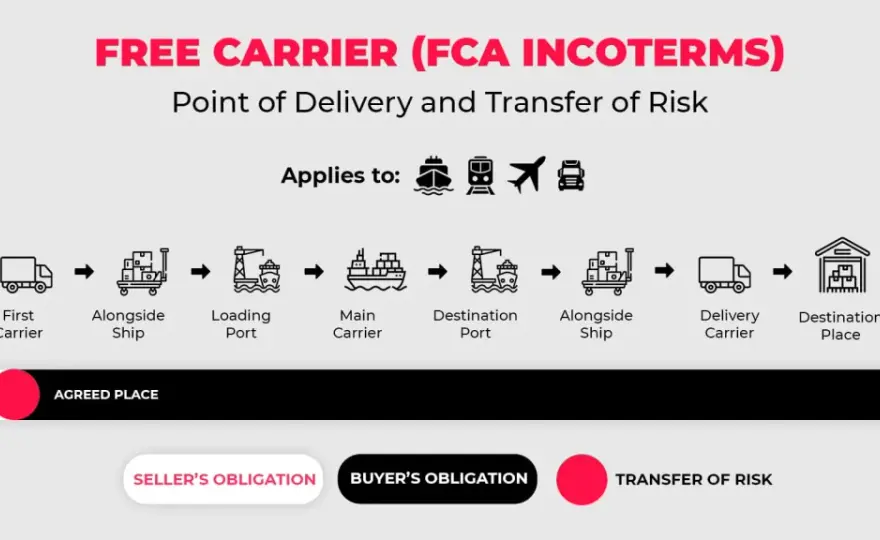 FREE CARRIER (FCA INCOTERMS)
Point of Delivery and Transfer of Risk

Applies to:

First Carrier
Alongside Ship
Loading Port
Main Carrier
Destination Port
Alongside Ship
Delivery Carrier
Destination Place

AGREED PLACE

SELLER'S OBLIGATION
BUYER'S OBLIGATION
TRANSFER OF RISK